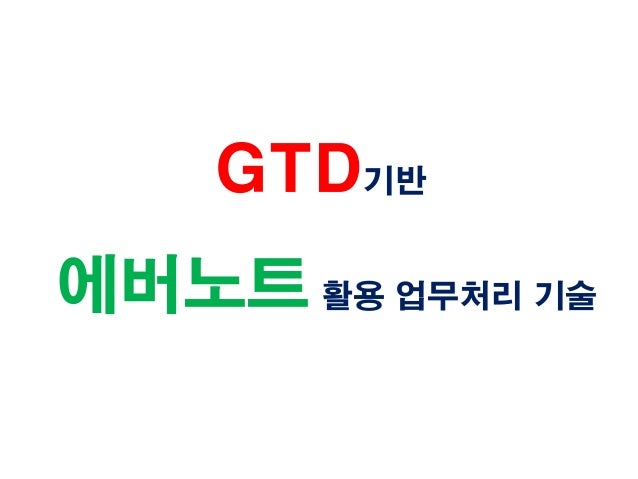 GTD기반

에버노트 활용 업무처리 기술